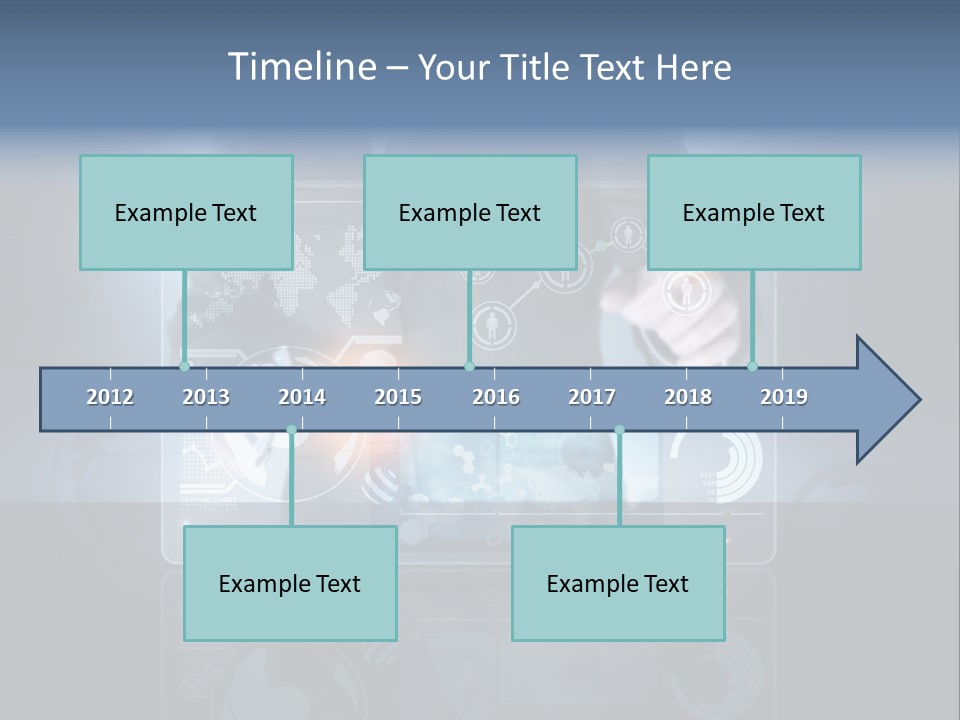 Timeline – Your Title Text Here

Example Text

Example Text

Example Text

2012 2013 2014 2015 2016 2017 2018 2019

Example Text

Example Text